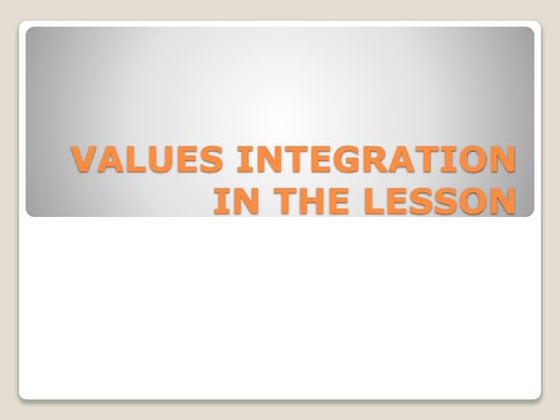 VALUES INTEGRATION IN THE LESSON